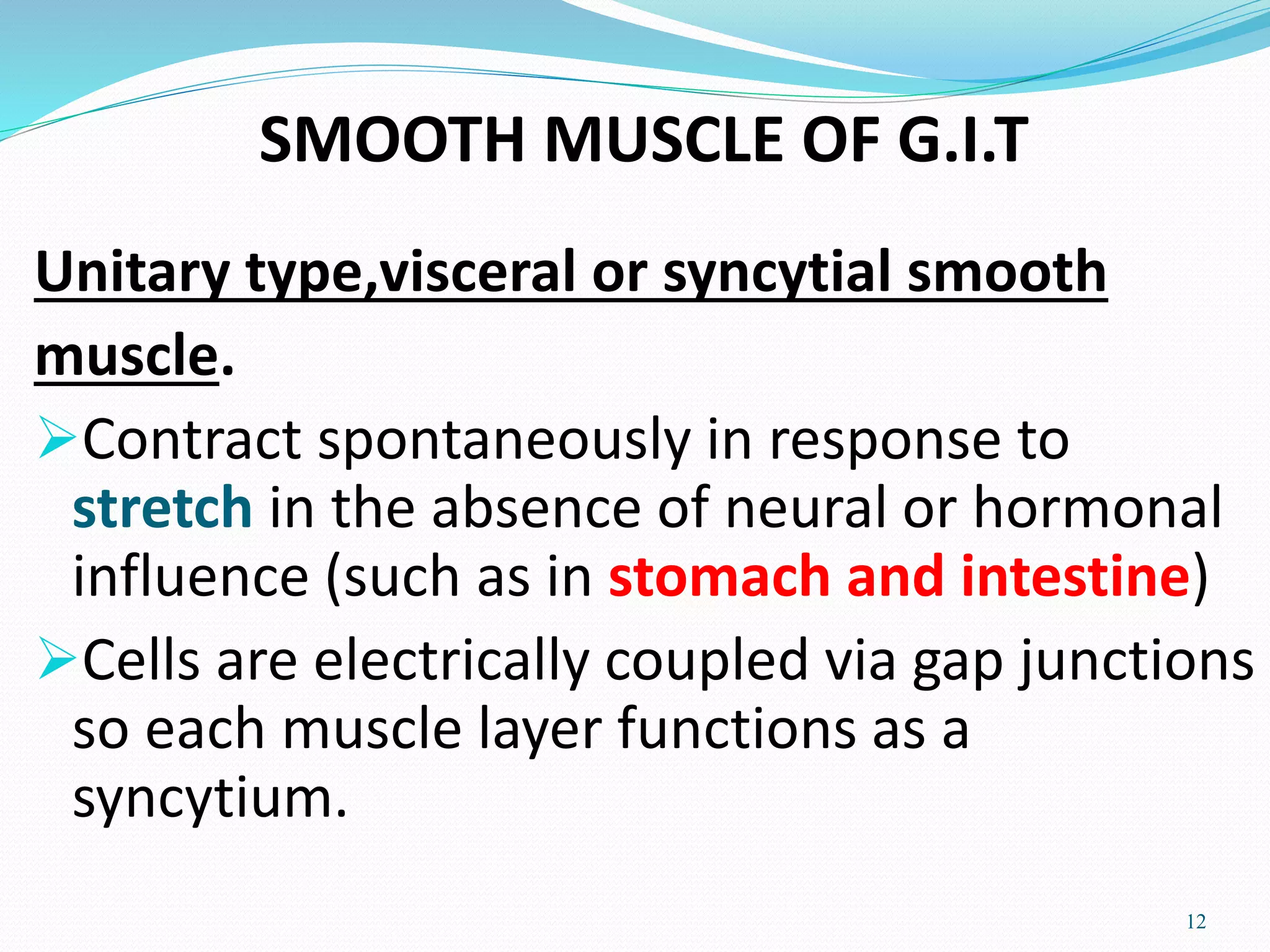 SMOOTH MUSCLE OF G.I.T

Unitary type,visceral or syncytial smooth muscle.

➤Contract spontaneously in response to stretch in the absence of neural or hormonal influence (such as in stomach and intestine)

➤Cells are electrically coupled via gap junctions so each muscle layer functions as a syncytium.

12